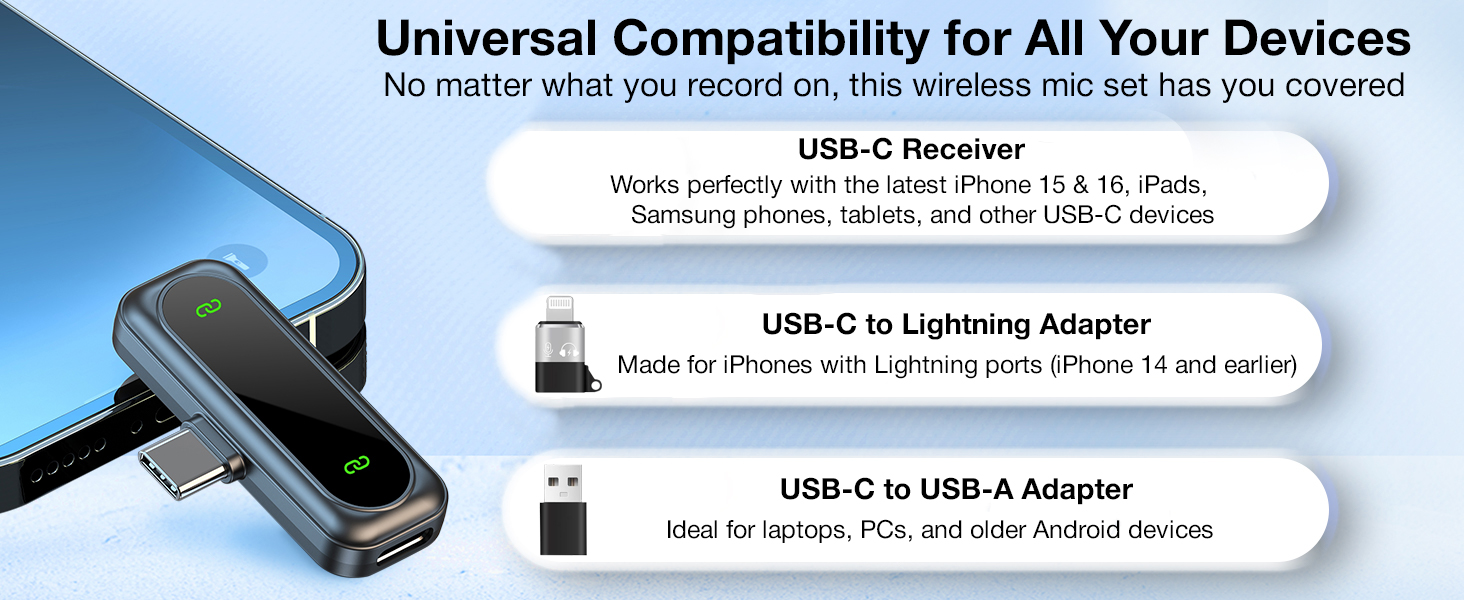 Universal Compatibility for All Your Devices
No matter what you record on, this wireless mic set has you covered

USB-C Receiver
Works perfectly with the latest iPhone 15 & 16, iPads, Samsung phones, tablets, and other USB-C devices

USB-C to Lightning Adapter
Made for iPhones with Lightning ports (iPhone 14 and earlier)

USB-C to USB-A Adapter
Ideal for laptops, PCs, and older Android devices